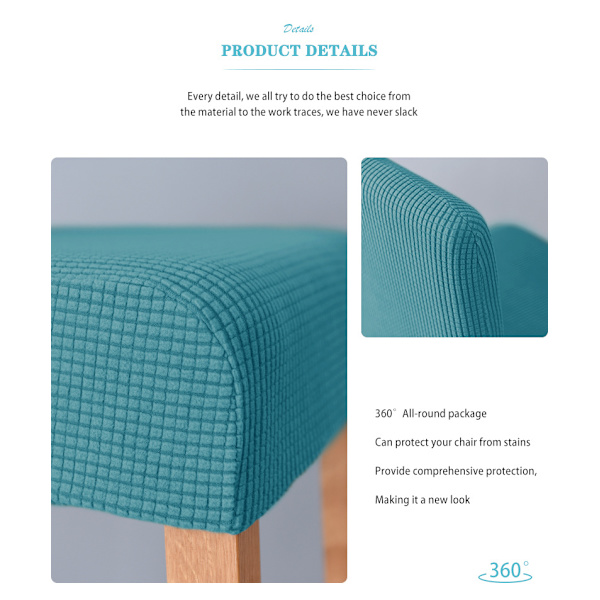 Details
PRODUCT DETAILS

Every detail, we all try to do the best choice from the material to the work traces, we have never slack

360° All-round package

Can protect your chair from stains

Provide comprehensive protection,

Making it a new look

360°